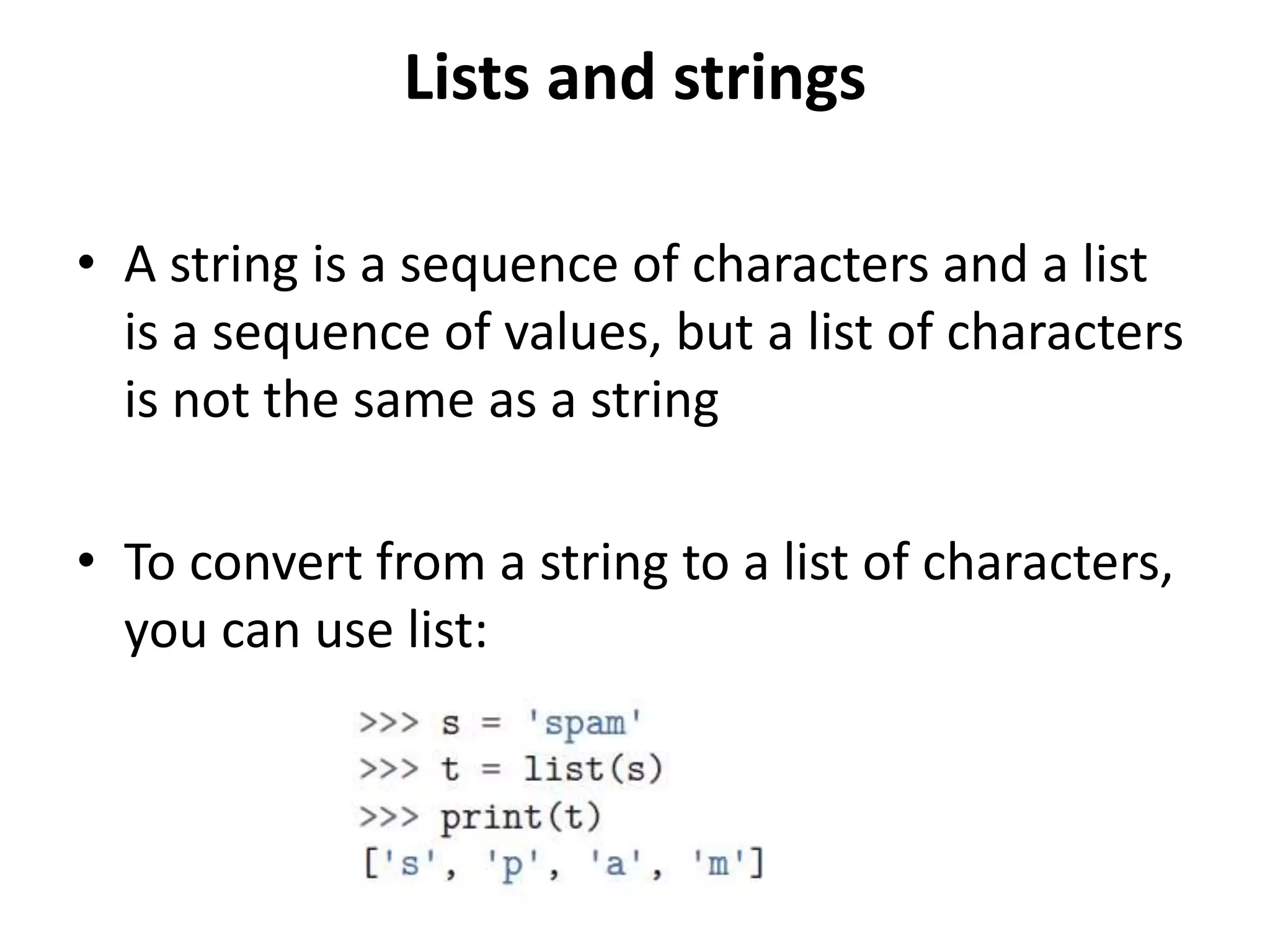 Lists and strings

• A string is a sequence of characters and a list is a sequence of values, but a list of characters is not the same as a string

• To convert from a string to a list of characters, you can use list:

>>> s = 'spam'
>>> t = list(s)
>>> print(t)
['s', 'p', 'a', 'm']